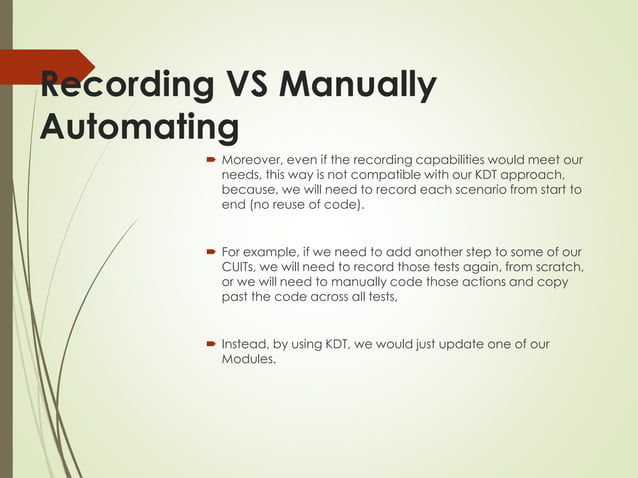 Recording VS Manually Automating

Moreover, even if the recording capabilities would meet our needs, this way is not compatible with our KDT approach, because, we will need to record each scenario from start to end (no reuse of code).

For example, if we need to add another step to some of our CUITs, we will need to record those tests again, from scratch, or we will need to manually code those actions and copy past the code across all tests,

Instead, by using KDT, we would just update one of our Modules.